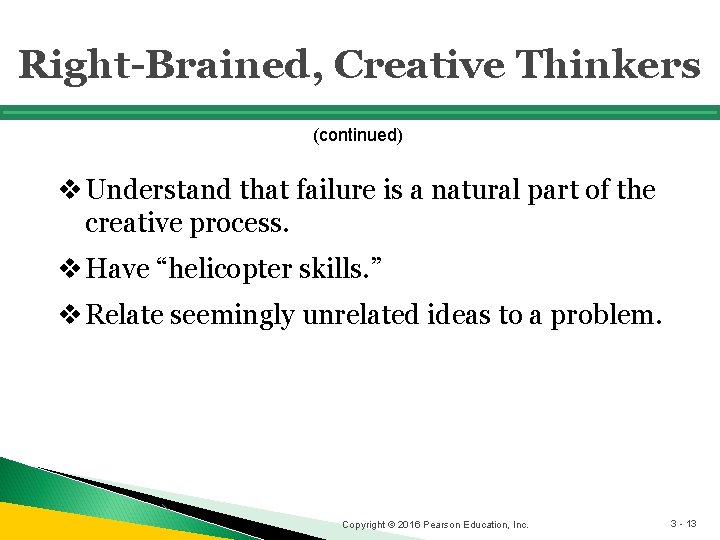 Right-Brained, Creative Thinkers

(continued)

❖ Understand that failure is a natural part of the creative process.

❖ Have “helicopter skills.”

❖ Relate seemingly unrelated ideas to a problem.

Copyright © 2016 Pearson Education, Inc.

3 - 13